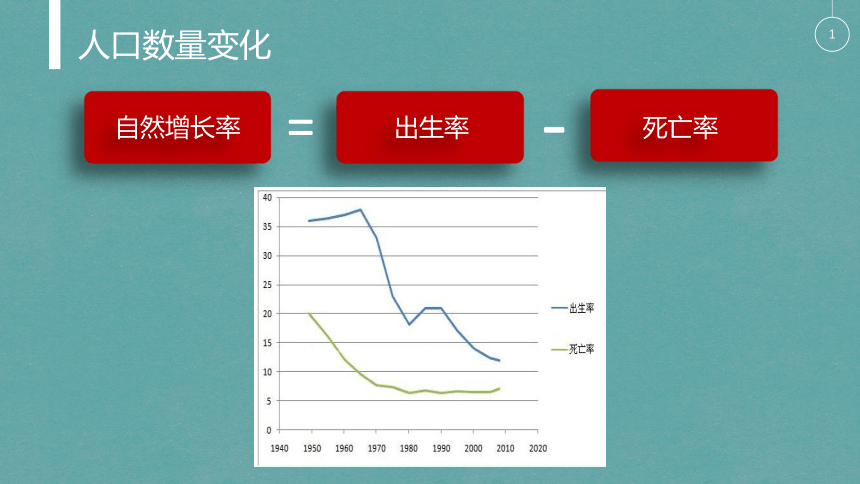 人口数量变化

1

自然增长率 = 出生率 - 死亡率

40
35
30
25
20
15
10
5
0
1940 1950 1960 1970 1980 1990 2000 2010 2020

出生率
死亡率